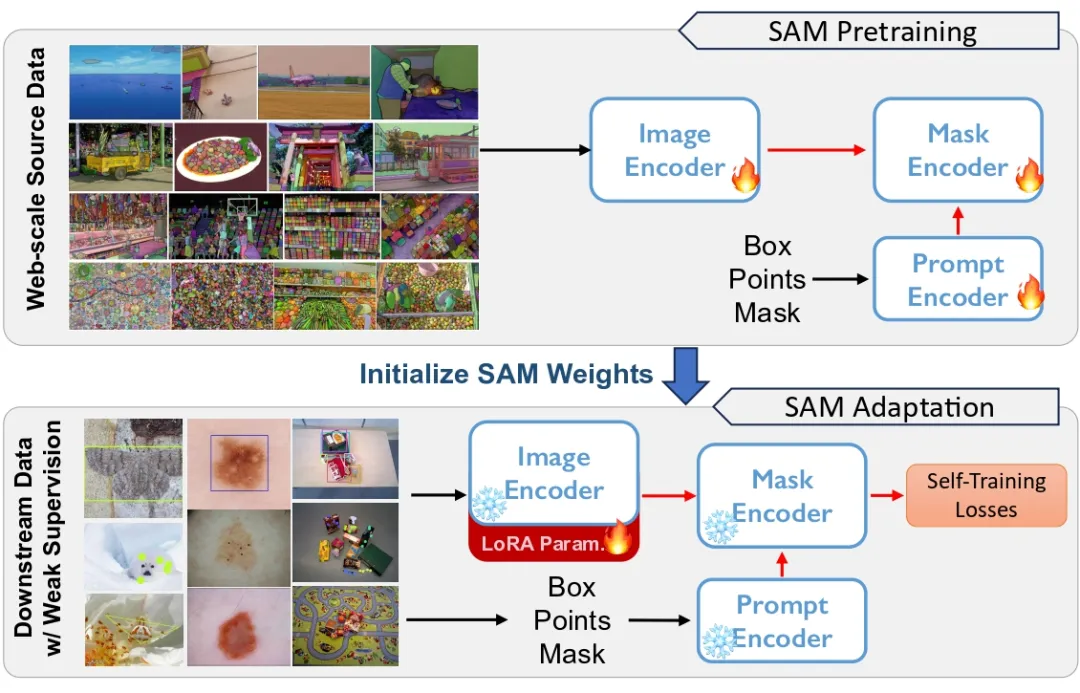 SAM Pretraining

Web-scale Source Data

Image Encoder

Mask Encoder

Box
Points
Mask

Prompt Encoder

Initialize SAM Weights

SAM Adaptation

Downstream Data w/ Weak Supervision

Image Encoder

LoRA Param.

Mask Encoder

Self-Training Losses

Box
Points
Mask

Prompt Encoder